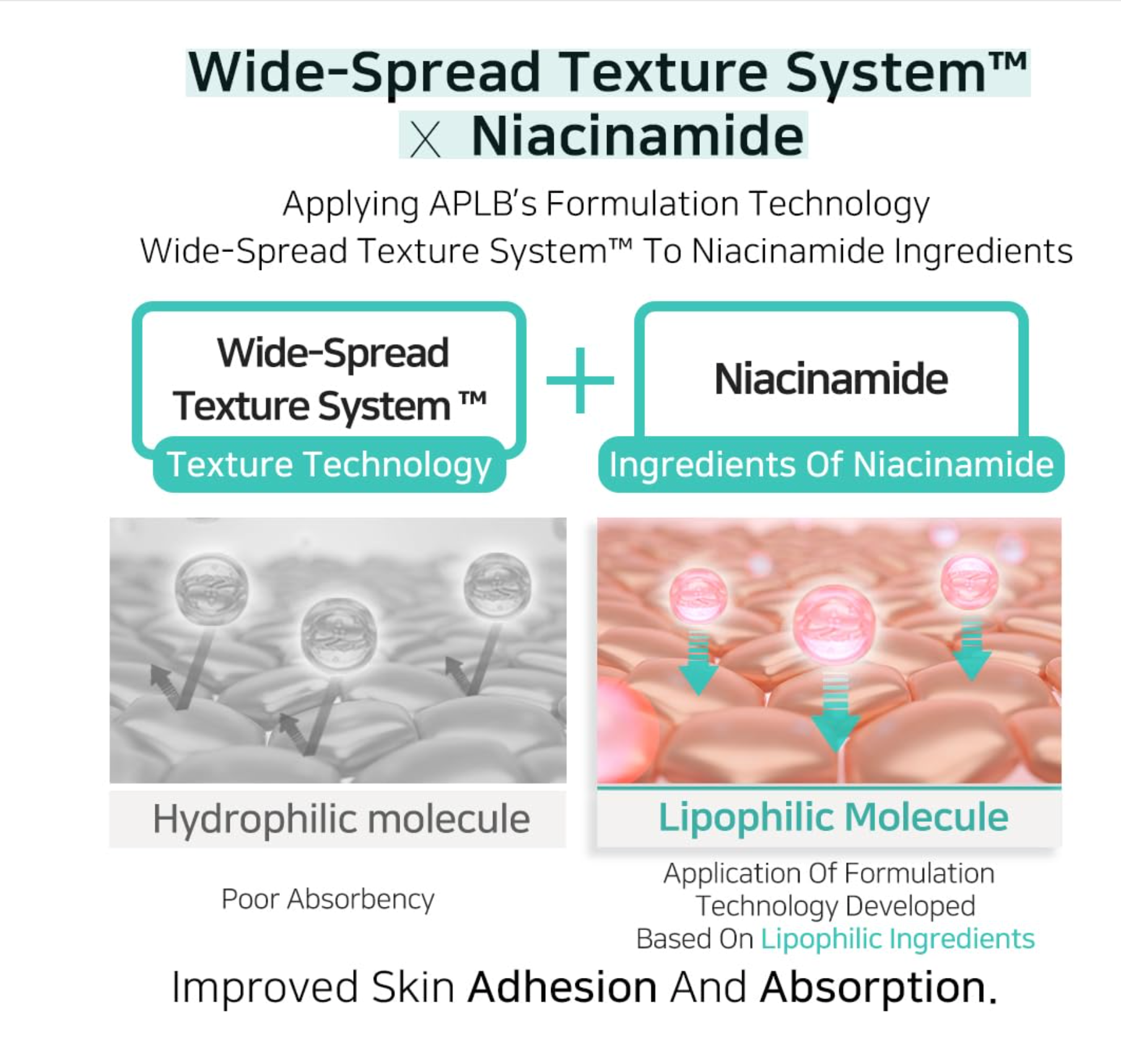 Wide-Spread Texture System™
X Niacinamide

Applying APLB's Formulation Technology
Wide-Spread Texture System™ To Niacinamide Ingredients

Wide-Spread Texture System ™

Texture Technology

+

Niacinamide

Ingredients Of Niacinamide

Hydrophilic molecule

Poor Absorbency

Lipophilic Molecule

Application Of Formulation Technology Developed Based On Lipophilic Ingredients

Improved Skin Adhesion And Absorption.